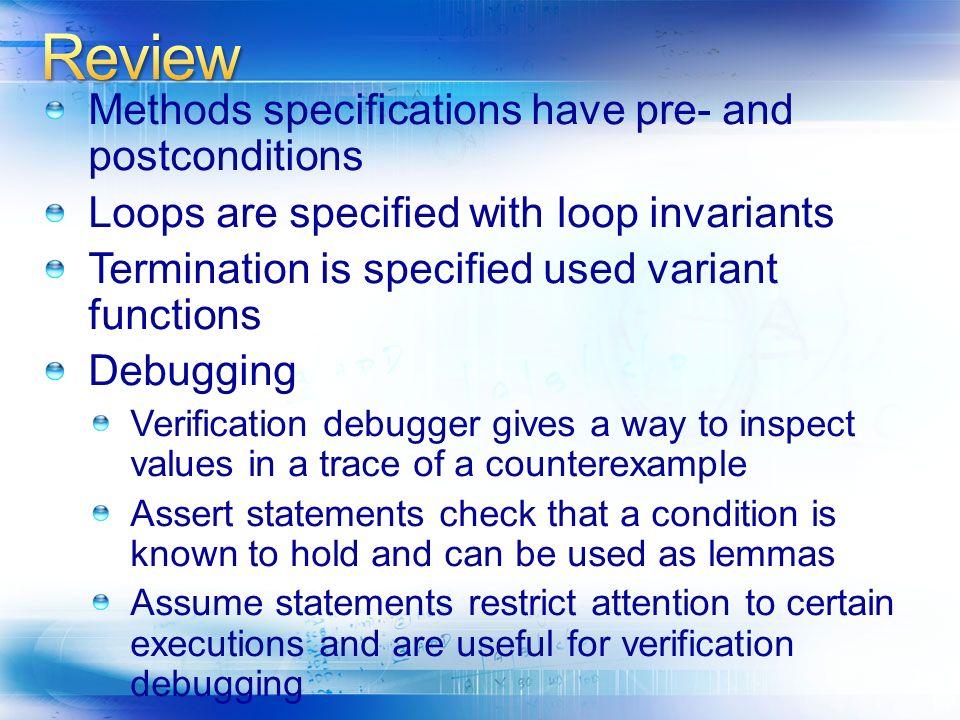 Review

Methods specifications have pre- and postconditions

Loops are specified with loop invariants

Termination is specified used variant functions

Debugging

Verification debugger gives a way to inspect values in a trace of a counterexample

Assert statements check that a condition is known to hold and can be used as lemmas

Assume statements restrict attention to certain executions and are useful for verification debugging